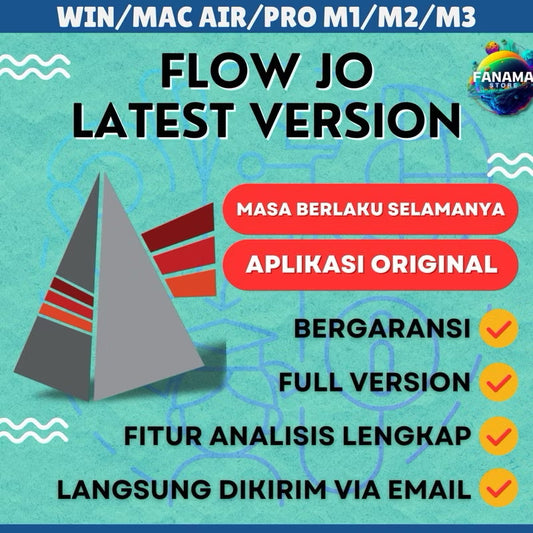 WIN/MAC AIR/PRO M1/M2/M3

FANAMA STORE

FLOW JO LATEST VERSION

MASA BERLAKU SELAMANYA

APLIKASI ORIGINAL

BERGARANSI

FULL VERSION

FITUR ANALISIS LENGKAP

LANGSUNG DIKIRIM VIA EMAIL